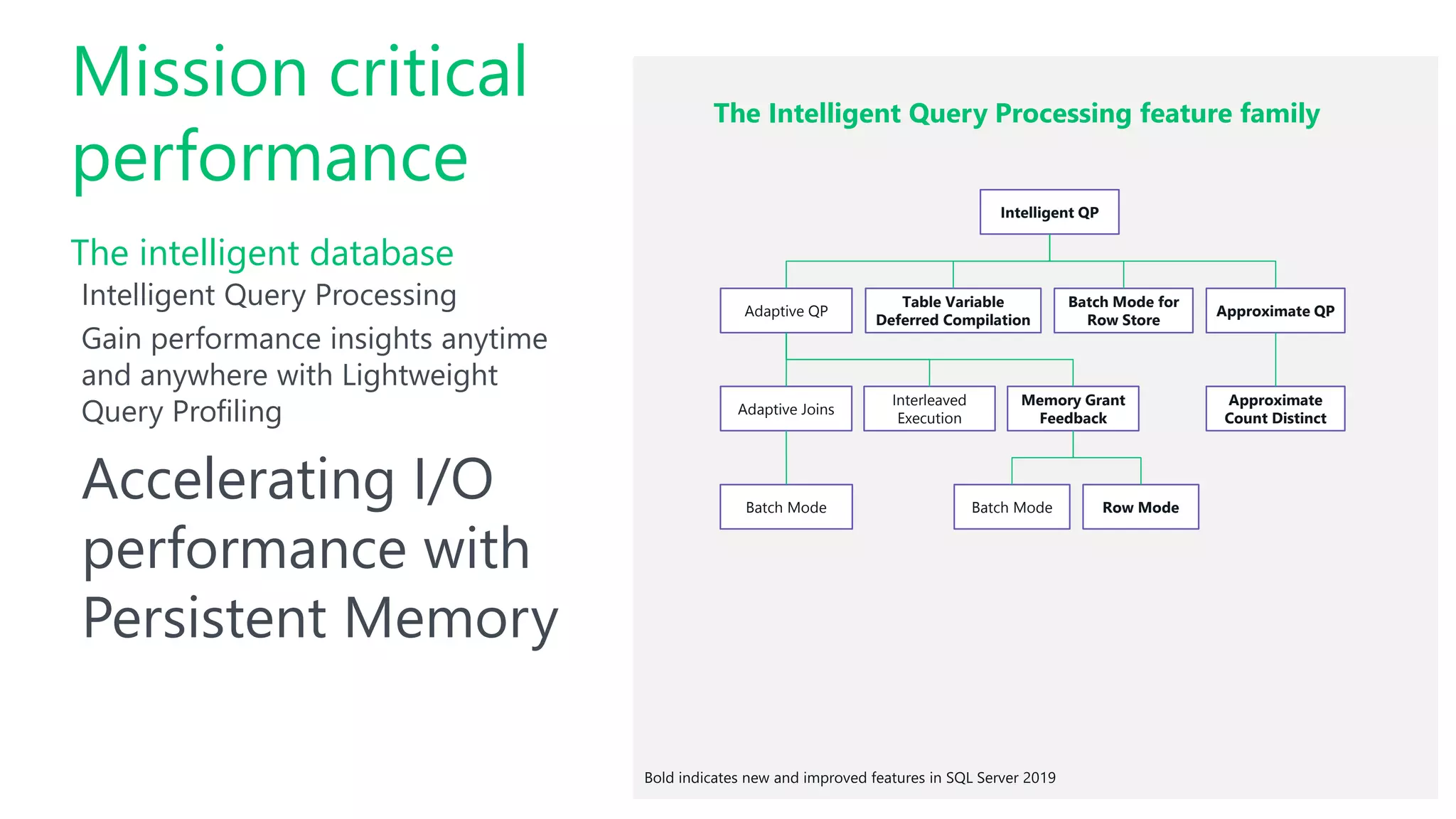 Mission critical performance

The intelligent database

Intelligent Query Processing

Gain performance insights anytime and anywhere with Lightweight Query Profiling

Accelerating I/O performance with Persistent Memory

The Intelligent Query Processing feature family

Intelligent QP

Adaptive QP

Table Variable Deferred Compilation

Batch Mode for Row Store

Approximate QP

Adaptive Joins

Interleaved Execution

Memory Grant Feedback

Approximate Count Distinct

Batch Mode

Batch Mode

Row Mode

Bold indicates new and improved features in SQL Server 2019